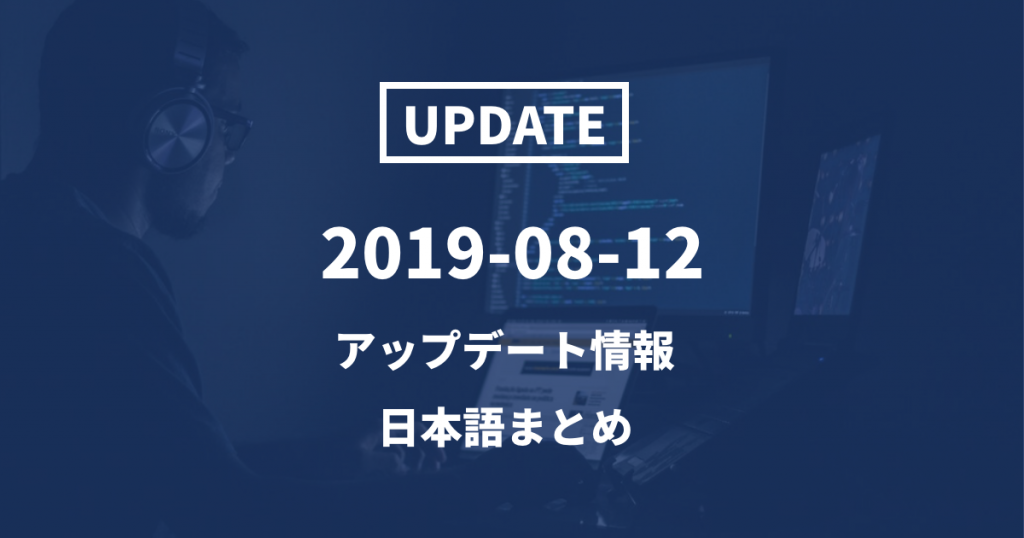 UPDATE

2019-08-12

アップデート情報

日本語まとめ